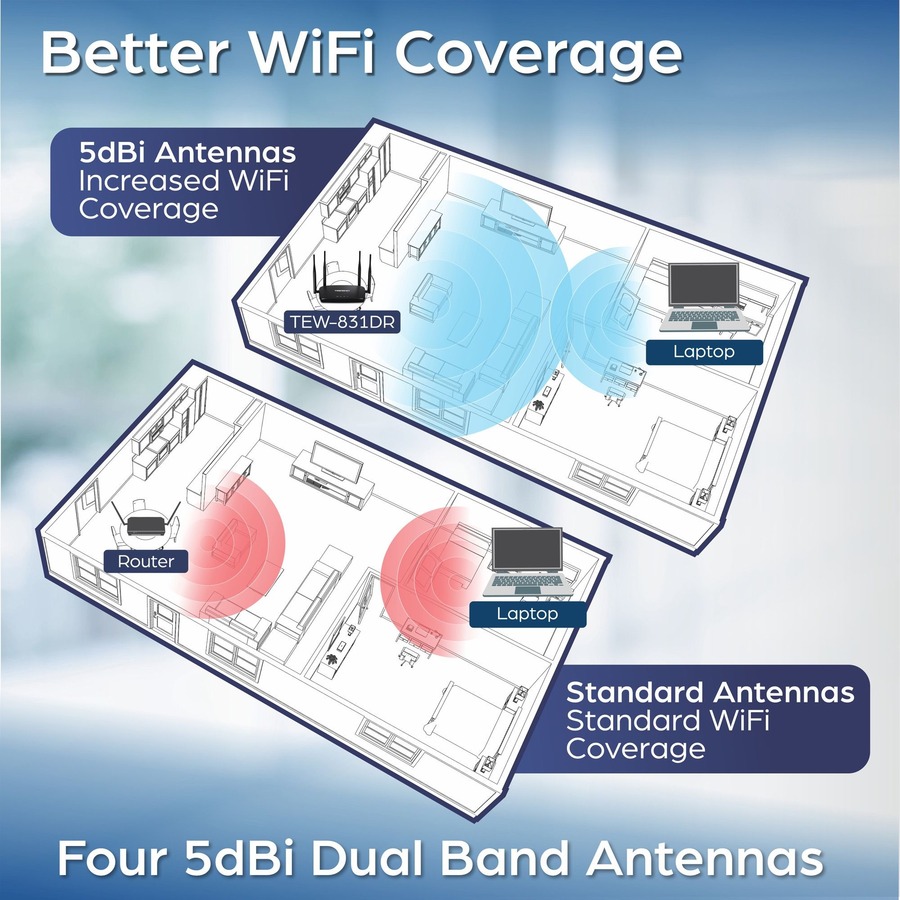 Better WiFi Coverage

5dBi Antennas
Increased WiFi Coverage

TEW-831DR

Laptop

Router

Laptop

Standard Antennas
Standard WiFi Coverage

Four 5dBi Dual Band Antennas